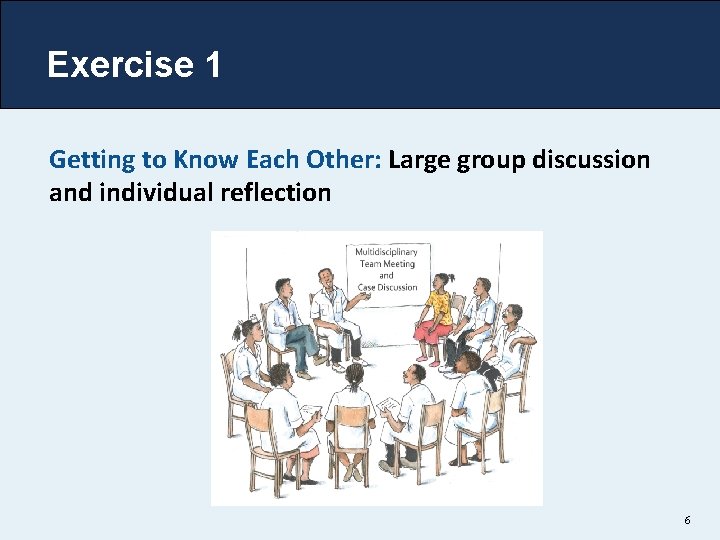 Exercise 1

Getting to Know Each Other: Large group discussion and individual reflection

Multidisciplinary Team Meeting and Case Discussion

6